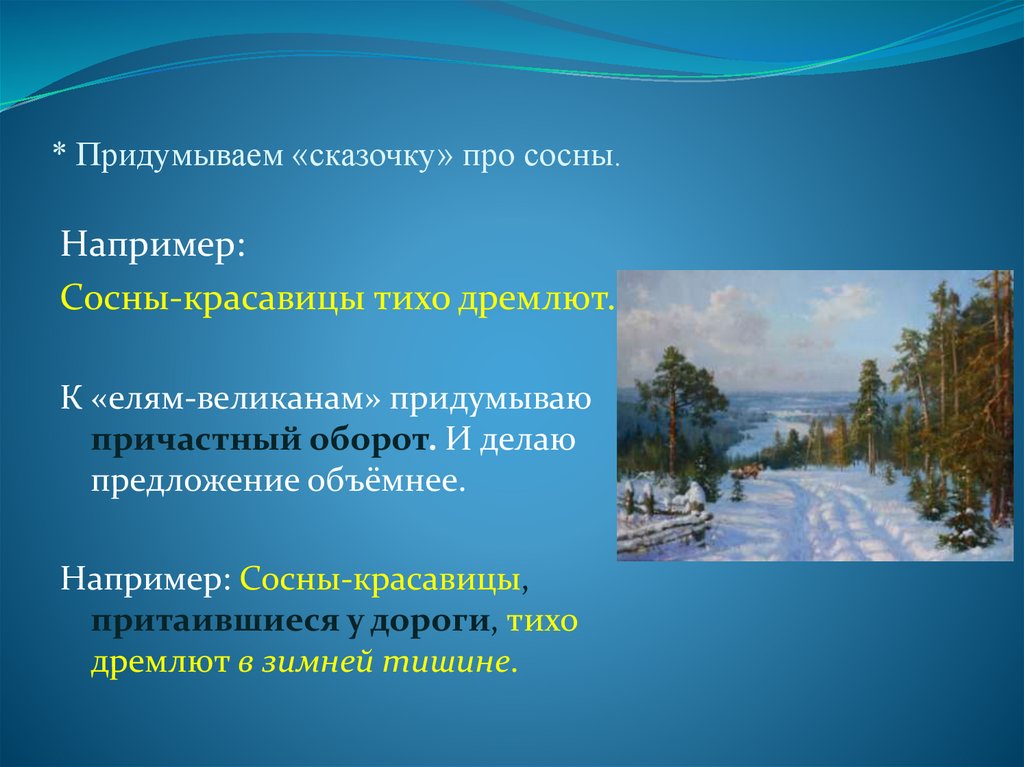 * Придумываем «сказочку» про сосны.

Например:

Сосны-красавицы тихо дремлют.

К «елям-великанам» придумываю причастный оборот. И делаю предложение объёмнее.

Например: Сосны-красавицы, притаившиеся у дороги, тихо дремлют в зимней тишине.